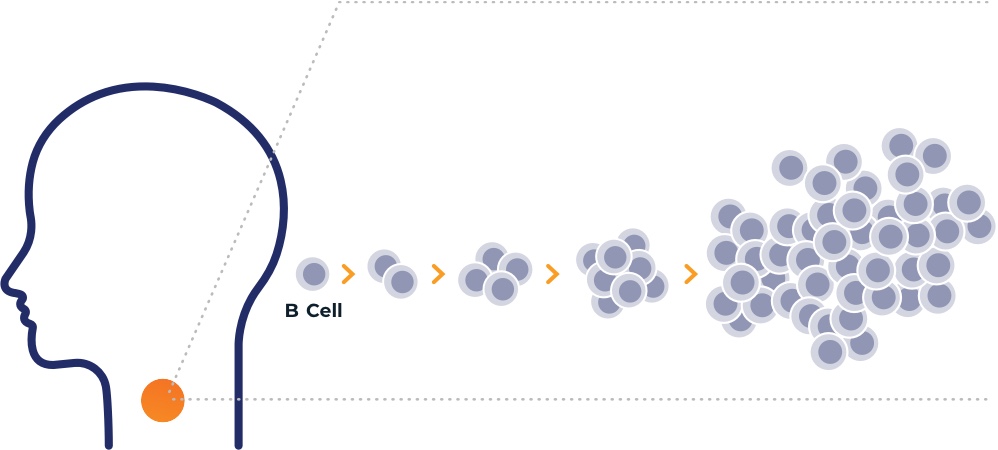 B Cell